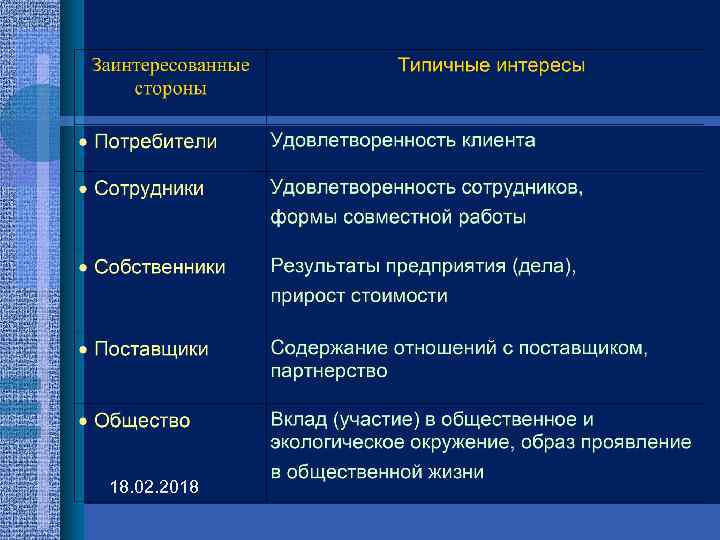 | Заинтересованные стороны | Типичные интересы |
|---|---|
| • Потребители | Удовлетворенность клиента |
| • Сотрудники | Удовлетворенность сотрудников, формы совместной работы |
| • Собственники | Результаты предприятия (дела), прирост стоимости |
| • Поставщики | Содержание отношений с поставщиком, партнерство |
| • Общество | Вклад (участие) в общественное и экологическое окружение, образ проявление в общественной жизни |

18.02.2018